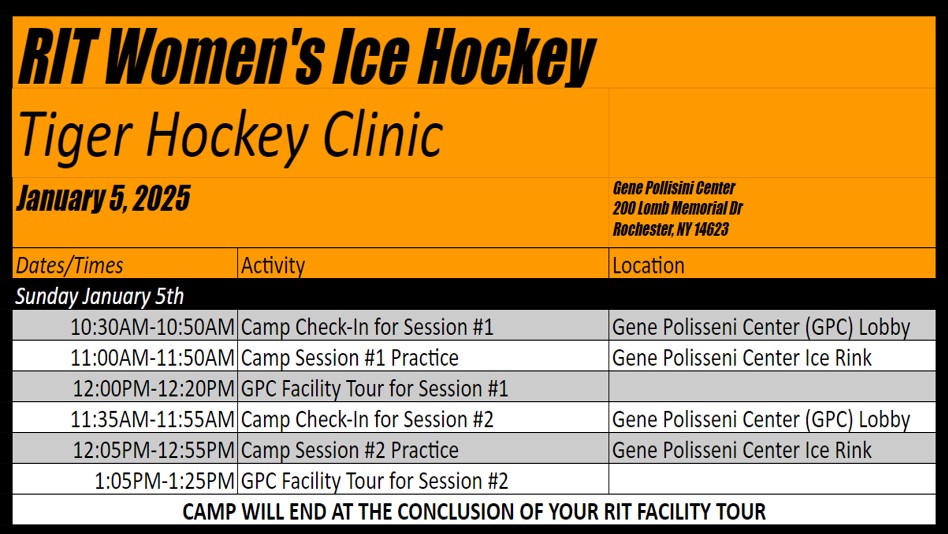 RIT Women's Ice Hockey

Tiger Hockey Clinic

January 5, 2025

Gene Pollisini Center
200 Lomb Memorial Dr
Rochester, NY 14623

| Dates/Times | Activity | Location |
|---|---|---|
| Sunday January 5th | | |
| 10:30AM-10:50AM | Camp Check-In for Session #1 | Gene Polisseni Center (GPC) Lobby |
| 11:00AM-11:50AM | Camp Session #1 Practice | Gene Polisseni Center Ice Rink |
| 12:00PM-12:20PM | GPC Facility Tour for Session #1 | |
| 11:35AM-11:55AM | Camp Check-In for Session #2 | Gene Polisseni Center (GPC) Lobby |
| 12:05PM-12:55PM | Camp Session #2 Practice | Gene Polisseni Center Ice Rink |
| 1:05PM-1:25PM | GPC Facility Tour for Session #2 | |

CAMP WILL END AT THE CONCLUSION OF YOUR RIT FACILITY TOUR